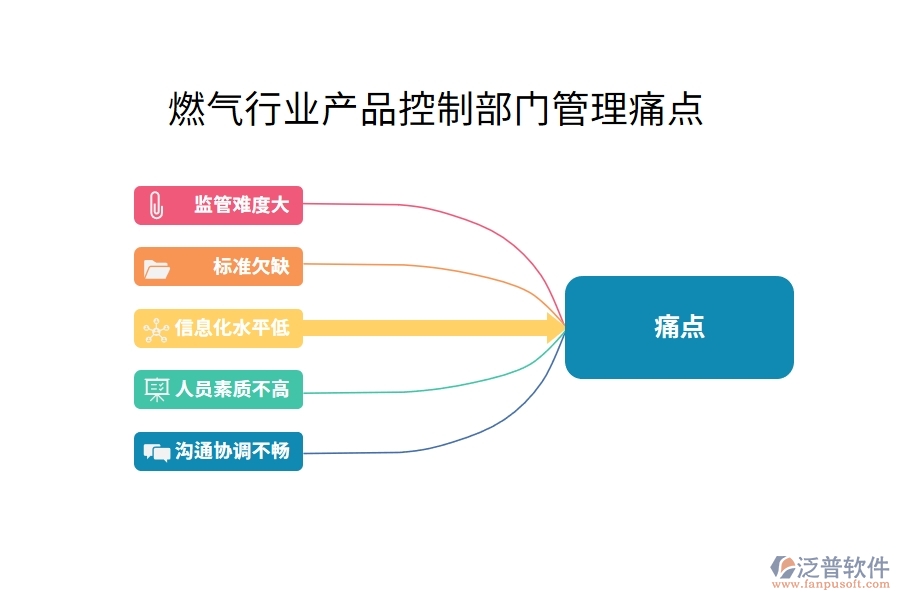 燃气行业产品控制部门管理痛点

监管难度大

标准欠缺

信息化水平低

人员素质不高

沟通协调不畅

痛点

泛普软件
www.fanpusoft.com